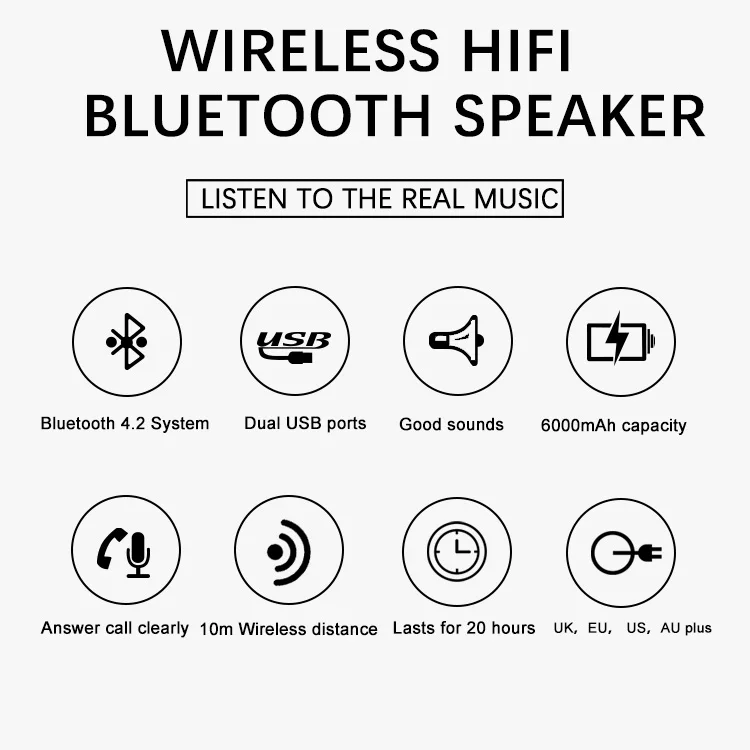 WIRELESS HIFI
BLUETOOTH SPEAKER

LISTEN TO THE REAL MUSIC

USB

Bluetooth 4.2 System

Dual USB ports

Good sounds

6000mAh capacity

Answer call clearly

10m Wireless distance

Lasts for 20 hours

UK, EU, US, AU plus